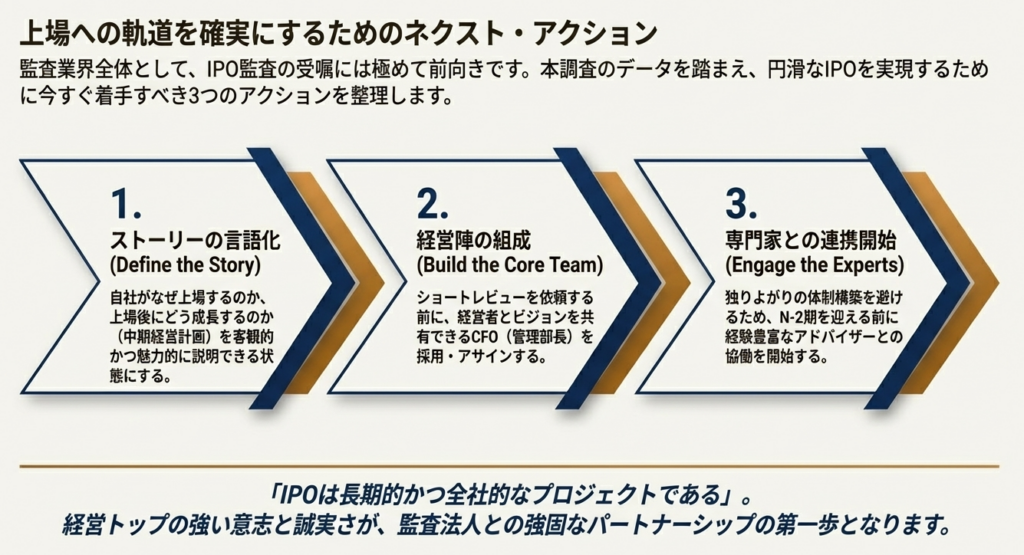 上場への軌道を確実にするためのネクスト・アクション

監査業界全体として、IPO監査の受嘱には極めて前向きです。本調査のデータを踏まえ、円滑なIPOを実現するために今すぐ着手すべき3つのアクションを整理します。

1.
ストーリーの言語化
(Define the Story)
自社がなぜ上場するのか、上場後にどう成長するのか（中期経営計画）を客観的かつ魅力的に説明できる状態にする。

2.
経営陣の組成
(Build the Core Team)
ショートレビューを依頼する前に、経営者とビジョンを共有できるCFO（管理部長）を採用・アサインする。

3.
専門家との連携開始
(Engage the Experts)
独りよがりの体制構築を避けるため、N-2期を迎える前に経験豊富なアドバイザーとの協働を開始する。

「IPOは長期的かつ全社的なプロジェクトである」。
経営トップの強い意志と誠実さが、監査法人との強固なパートナーシップの第一歩となります。